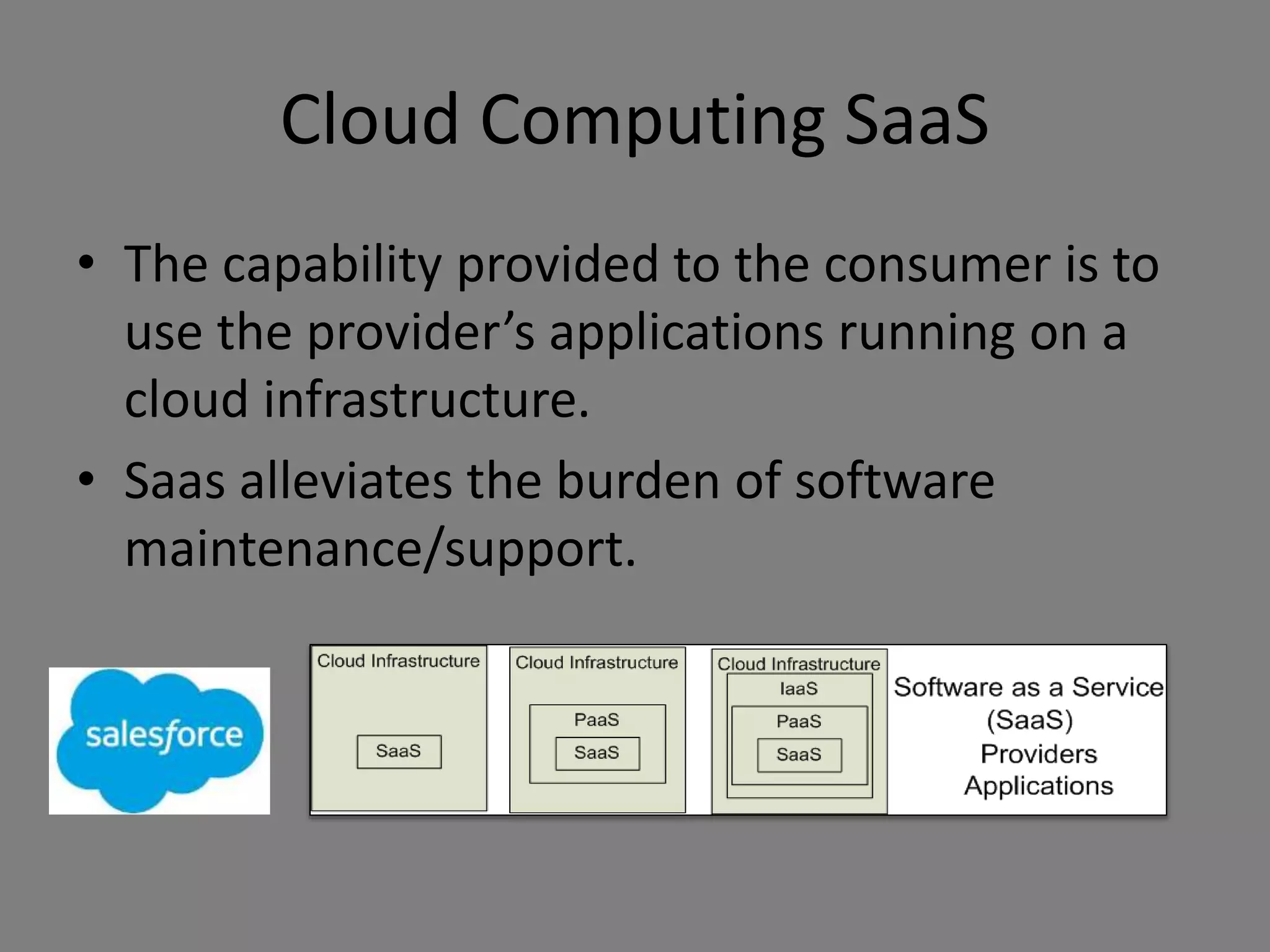 Cloud Computing SaaS

• The capability provided to the consumer is to use the provider's applications running on a cloud infrastructure.

• Saas alleviates the burden of software maintenance/support.

salesforce

Cloud Infrastructure
SaaS

Cloud Infrastructure
PaaS
SaaS

Cloud Infrastructure
IaaS
PaaS
SaaS

Software as a Service (SaaS) Providers Applications